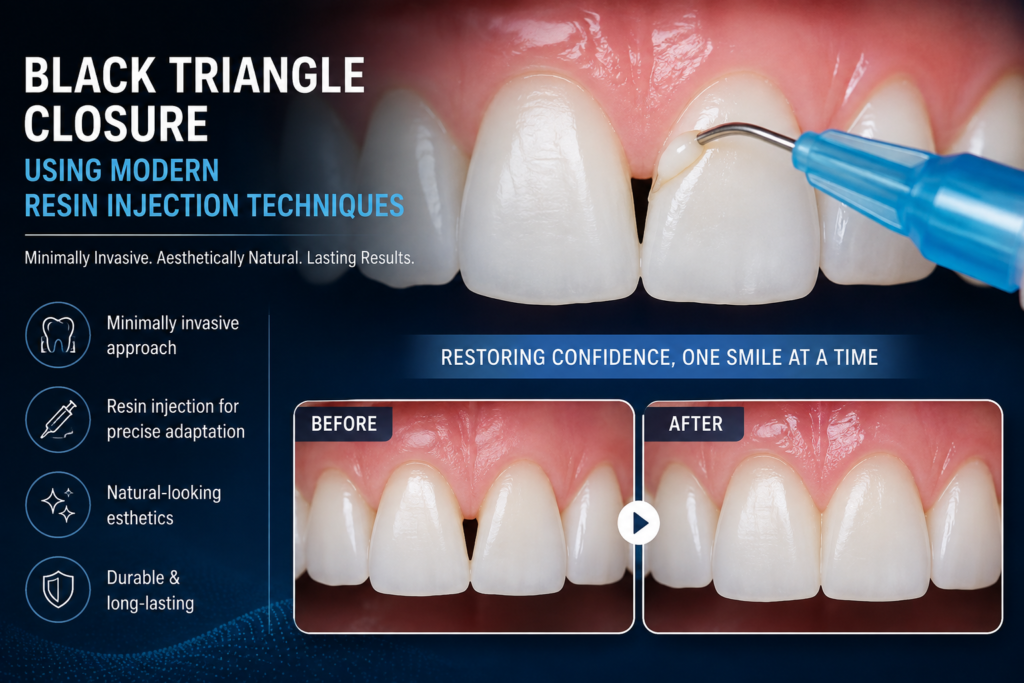 BLACK TRIANGLE CLOSURE
USING MODERN RESIN INJECTION TECHNIQUES

Minimally Invasive. Aesthetically Natural. Lasting Results.

Minimally invasive approach

Resin injection for precise adaptation

Natural-looking esthetics

Durable & long-lasting

RESTORING CONFIDENCE, ONE SMILE AT A TIME

BEFORE

AFTER